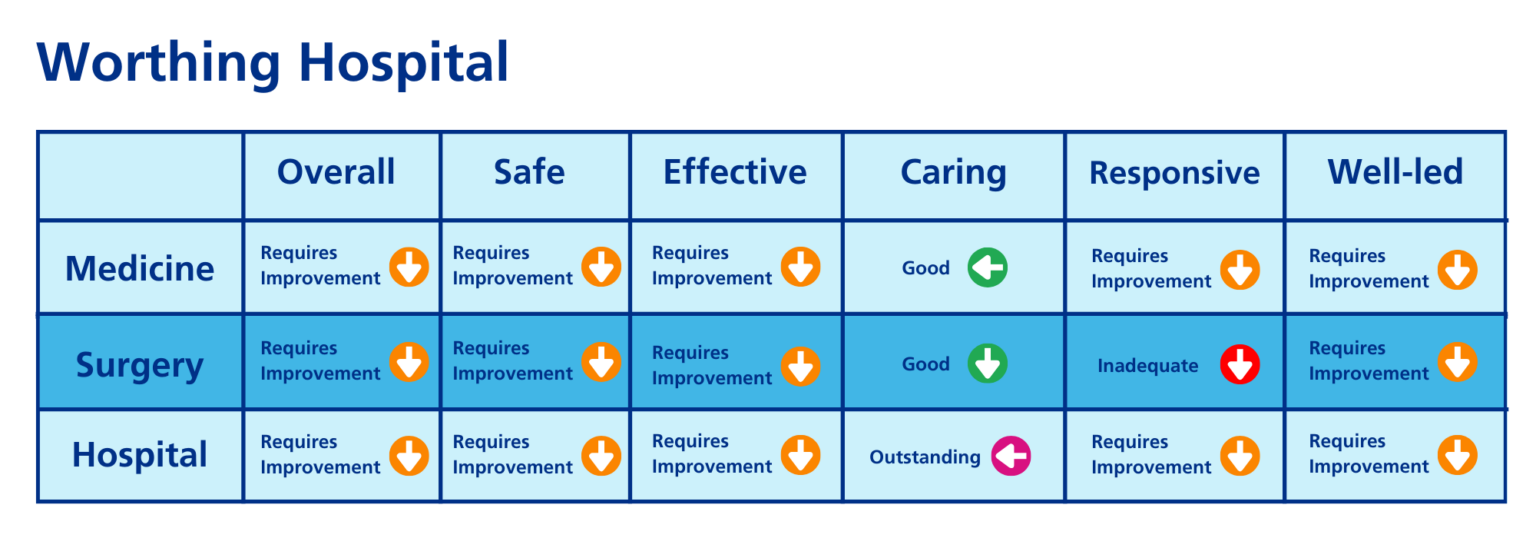 Worthing Hospital

| | Overall | Safe | Effective | Caring | Responsive | Well-led |
|---|---|---|---|---|---|---|
| Medicine | Requires Improvement | Requires Improvement | Requires Improvement | Good | Requires Improvement | Requires Improvement |
| Surgery | Requires Improvement | Requires Improvement | Requires Improvement | Good | Inadequate | Requires Improvement |
| Hospital | Requires Improvement | Requires Improvement | Requires Improvement | Outstanding | Requires Improvement | Requires Improvement |